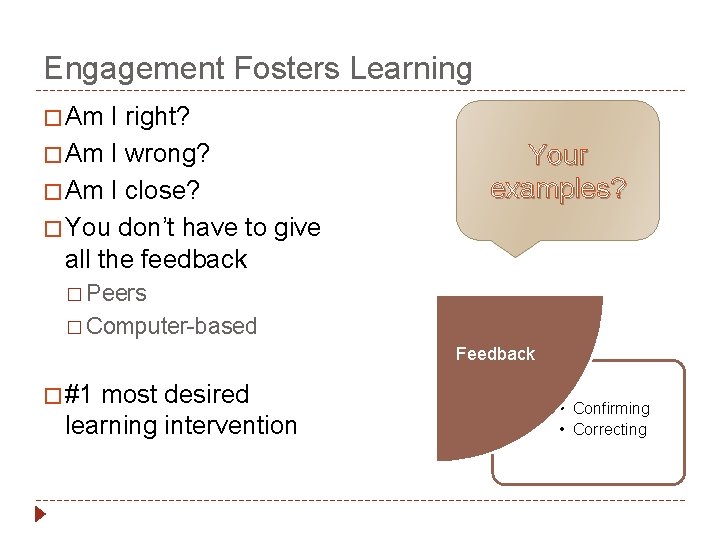 Engagement Fosters Learning

□ Am I right?

□ Am I wrong?

□ Am I close?

□ You don't have to give all the feedback

□ Peers

□ Computer-based

□ #1 most desired learning intervention

Your examples?

Feedback

• Confirming
• Correcting